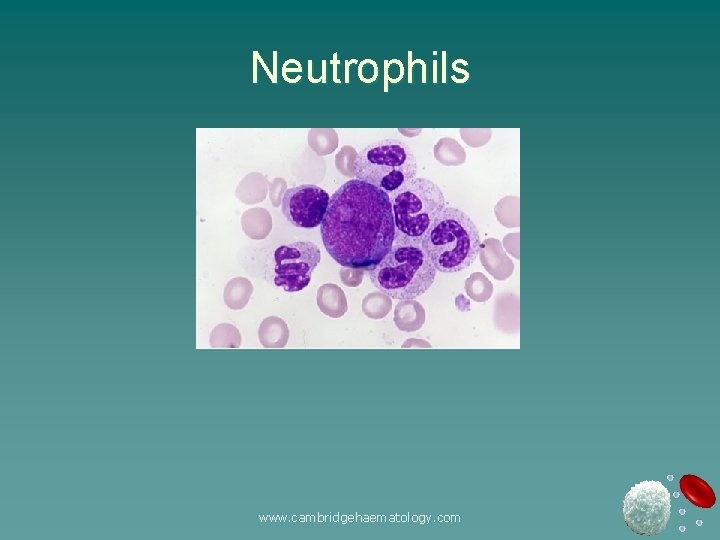 Neutrophils

www.cambridgehaematology.com